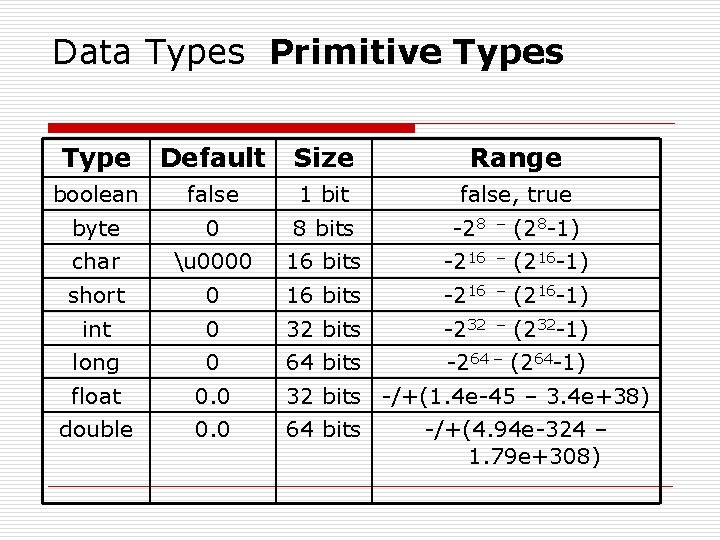 Data Types **Primitive Types**

| Type | Default | Size | Range |
|---|---|---|---|
| boolean | false | 1 bit | false, true |
| byte | 0 | 8 bits | $-2^{8}$ – $(2^{8}-1)$ |
| char | \u0000 | 16 bits | $-2^{16}$ – $(2^{16}-1)$ |
| short | 0 | 16 bits | $-2^{16}$ – $(2^{16}-1)$ |
| int | 0 | 32 bits | $-2^{32}$ – $(2^{32}-1)$ |
| long | 0 | 64 bits | $-2^{64}$ – $(2^{64}-1)$ |
| float | 0.0 | 32 bits | -/+(1.4e-45 – 3.4e+38) |
| double | 0.0 | 64 bits | -/+(4.94e-324 – 1.79e+308) |